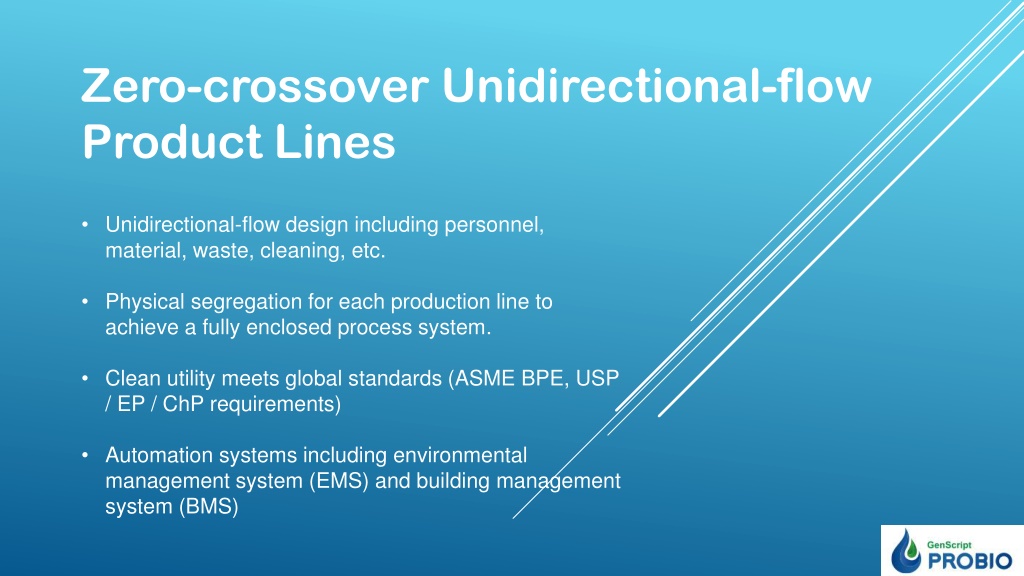 Zero-crossover Unidirectional-flow Product Lines

• Unidirectional-flow design including personnel, material, waste, cleaning, etc.

• Physical segregation for each production line to achieve a fully enclosed process system.

• Clean utility meets global standards (ASME BPE, USP / EP / ChP requirements)

• Automation systems including environmental management system (EMS) and building management system (BMS)

GenScript
PROBIO